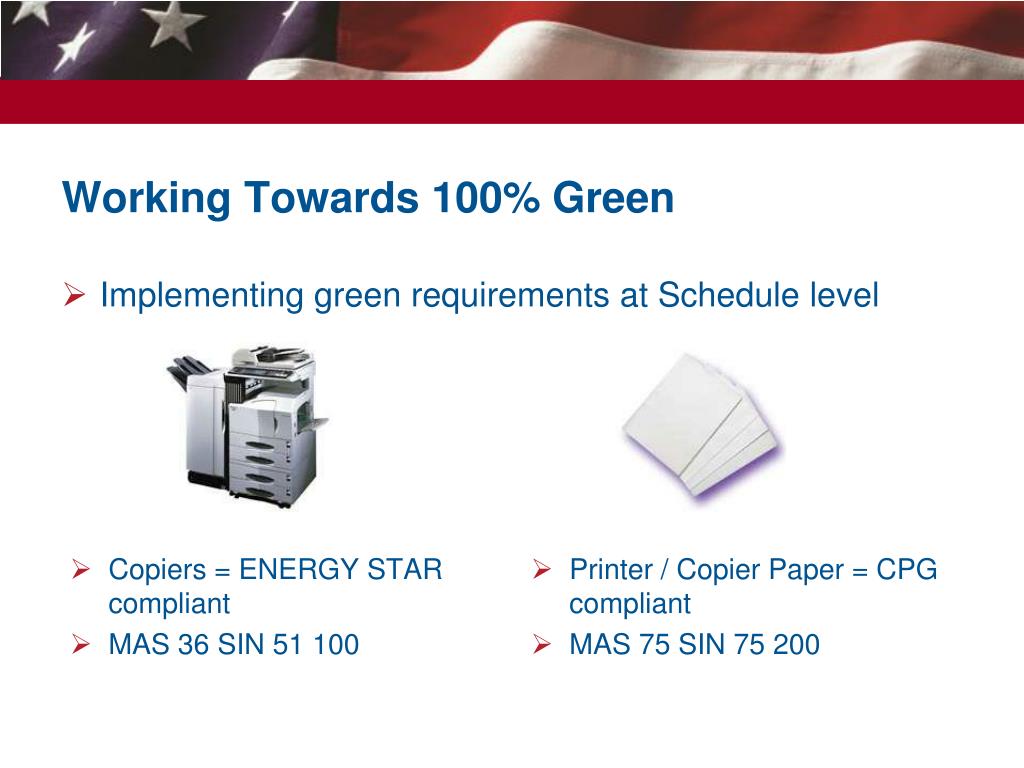 Working Towards 100% Green

➢ Implementing green requirements at Schedule level

➢ Copiers = ENERGY STAR compliant
➢ MAS 36 SIN 51 100

➢ Printer / Copier Paper = CPG compliant
➢ MAS 75 SIN 75 200